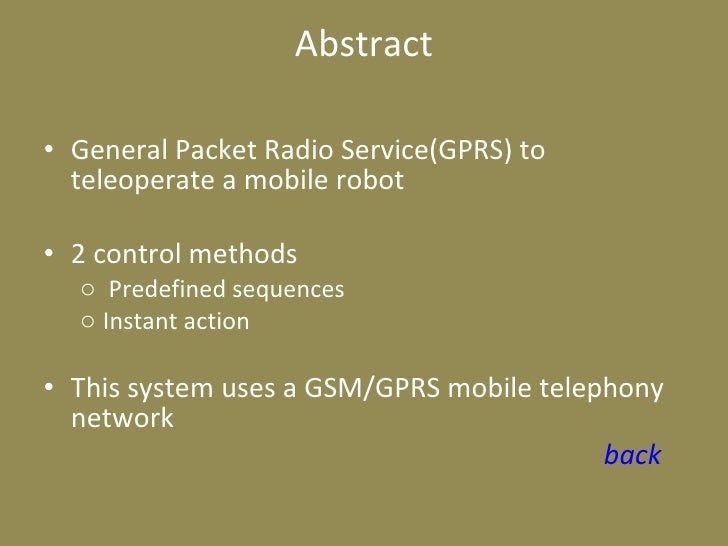 Abstract

• General Packet Radio Service(GPRS) to teleoperate a mobile robot

• 2 control methods
  ○ Predefined sequences
  ○ Instant action

• This system uses a GSM/GPRS mobile telephony network

back